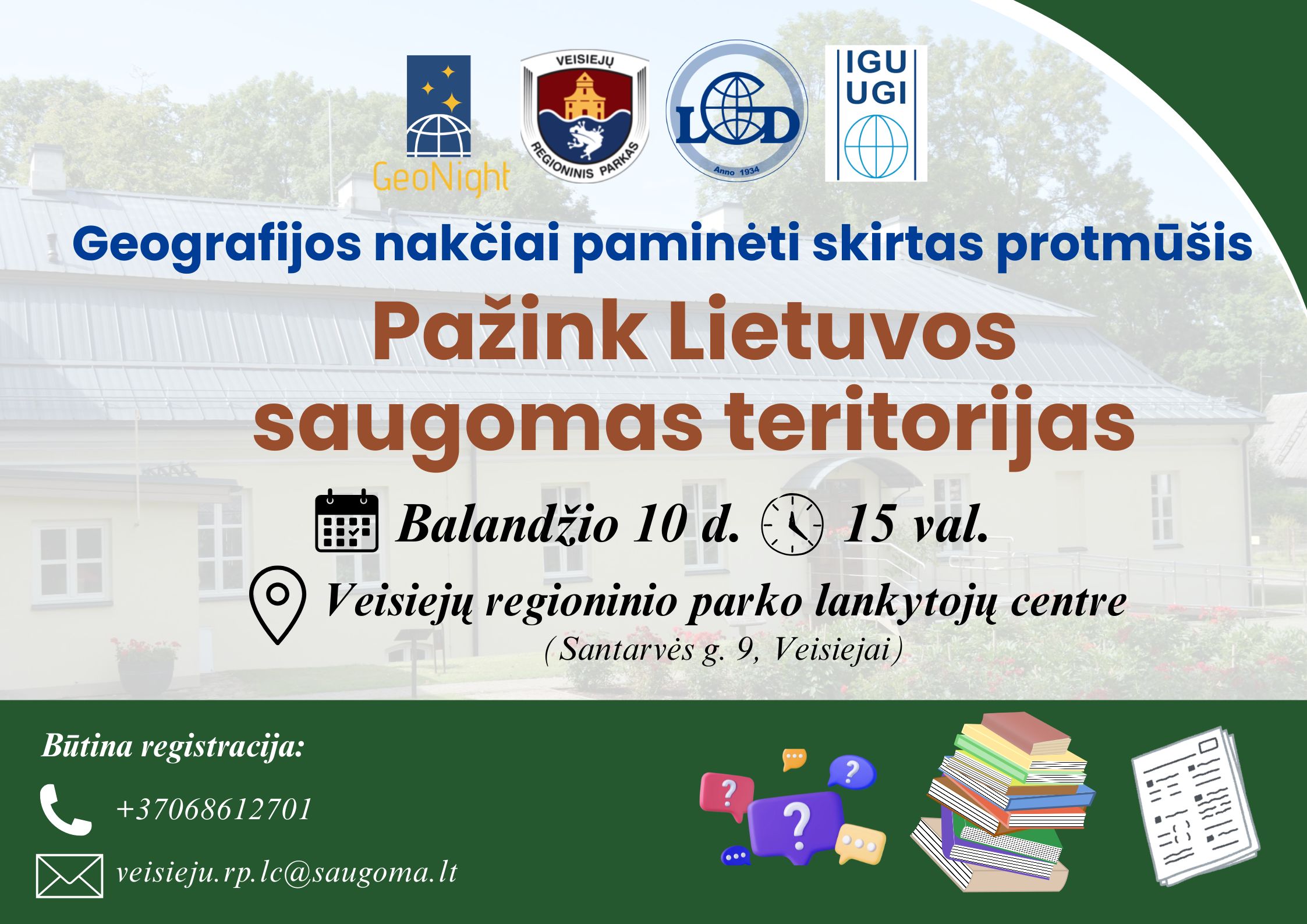 GeoNight

VEISIEJŲ REGIONINIS PARKAS

LGD Anno 1934

IGU UGI

Geografijos nakčiai paminėti skirtas protmūšis

Pažink Lietuvos saugomas teritorijas

Balandžio 10 d. 15 val.

Veisiejų regioninio parko lankytojų centre
(Santarvės g. 9, Veisiejai)

Būtina registracija:

+37068612701

veisieju.rp.lc@saugoma.lt